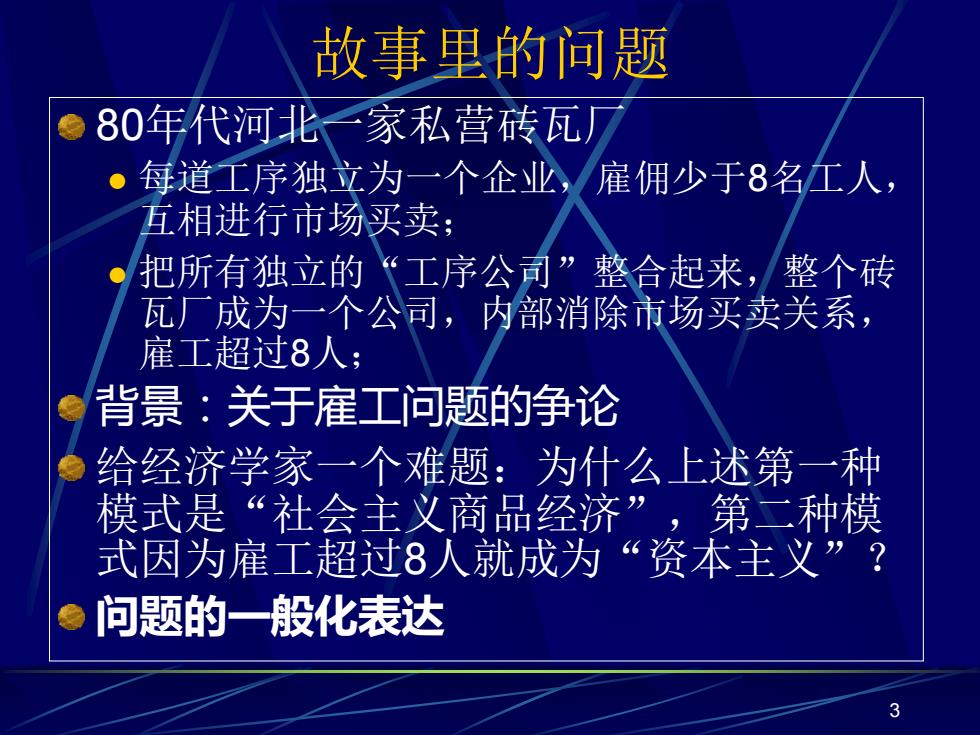 故事里的问题

80年代河北一家私营砖瓦厂

每道工序独立为一个企业，雇佣少于8名工人，互相进行市场买卖；

把所有独立的“工序公司”整合起来，整个砖瓦厂成为一个公司，内部消除市场买卖关系，雇工超过8人；

背景：关于雇工问题的争论

给经济学家一个难题：为什么上述第一种模式是“社会主义商品经济”，第二种模式因为雇工超过8人就成为“资本主义”？

问题的一般化表达

3